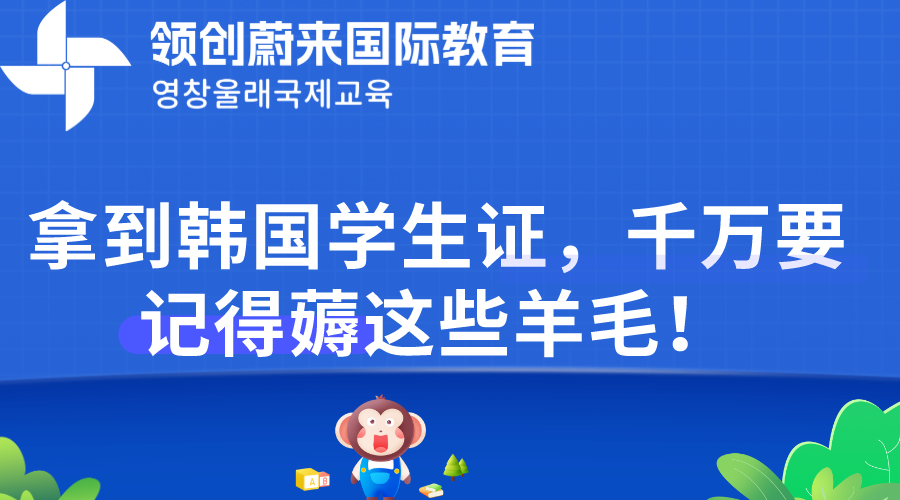 领创蔚来国际教育
영창울래국제교육

拿到韩国学生证，千万要记得薅这些羊毛！

A B